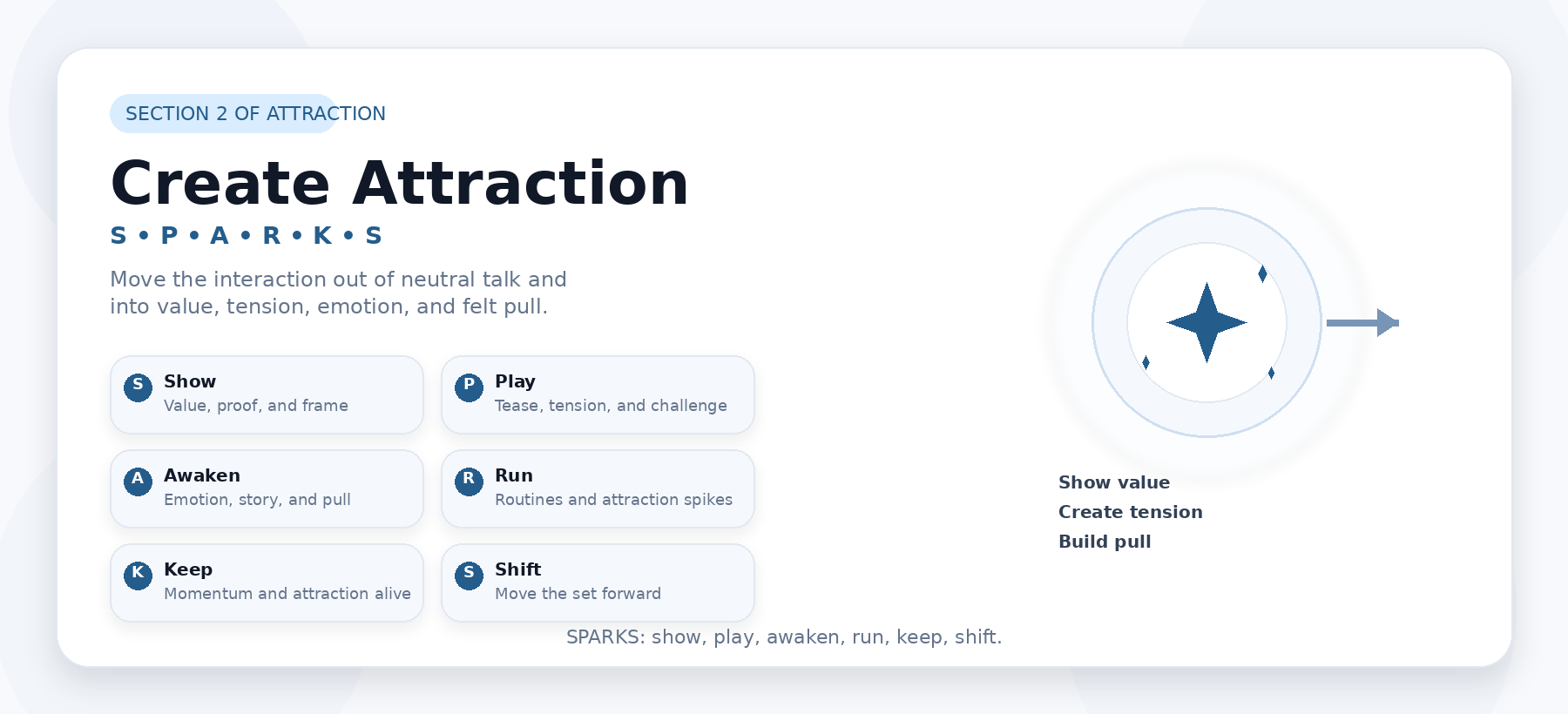 SECTION 2 OF ATTRACTION

Create Attraction

S • P • A • R • K • S

Move the interaction out of neutral talk and into value, tension, emotion, and felt pull.

S Show
Value, proof, and frame

P Play
Tease, tension, and challenge

A Awaken
Emotion, story, and pull

R Run
Routines and attraction spikes

K Keep
Momentum and attraction alive

S Shift
Move the set forward

Show value
Create tension
Build pull

SPARKS: show, play, awaken, run, keep, shift.